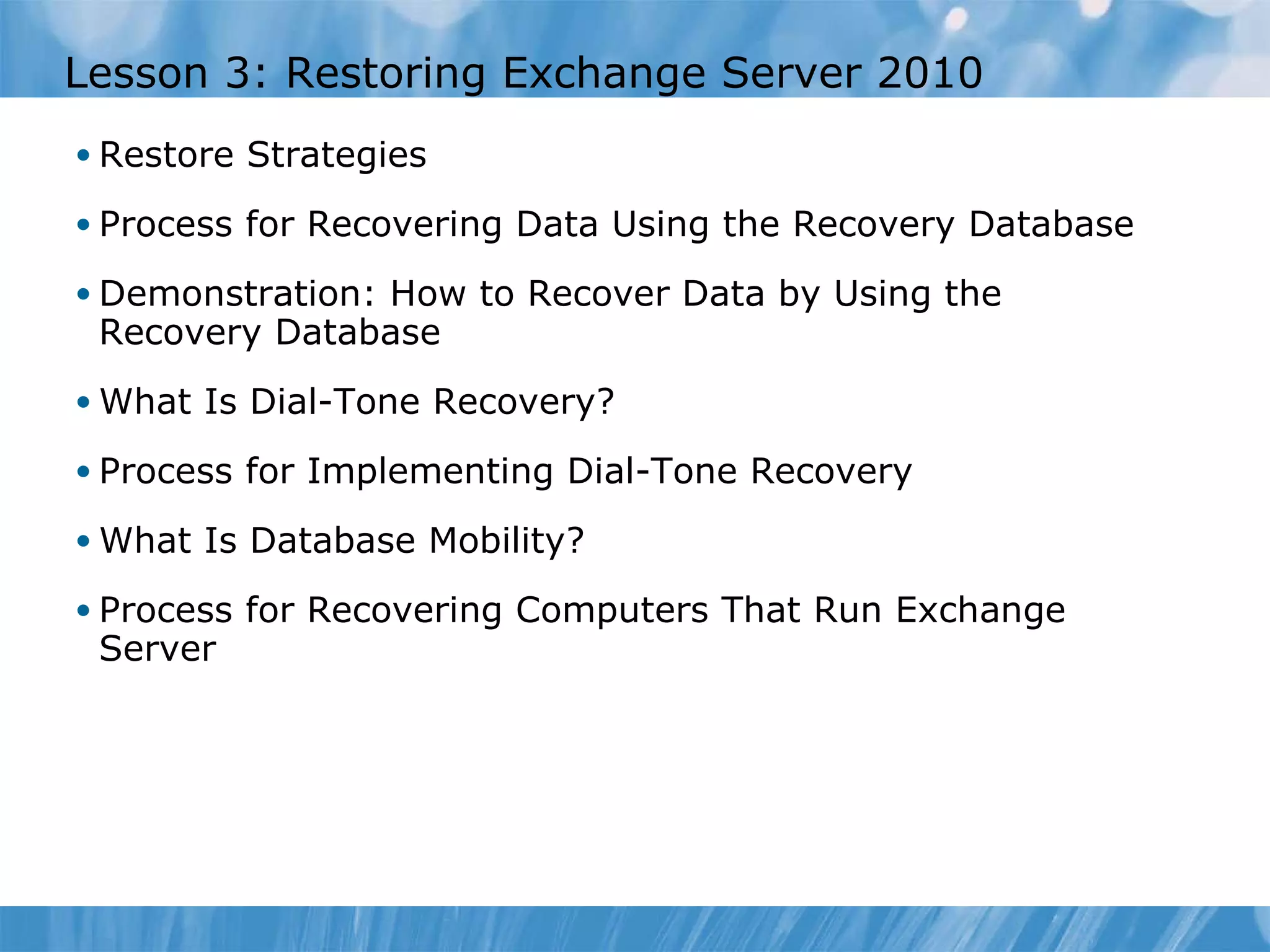 Lesson 3: Restoring Exchange Server 2010

• Restore Strategies

• Process for Recovering Data Using the Recovery Database

• Demonstration: How to Recover Data by Using the Recovery Database

• What Is Dial-Tone Recovery?

• Process for Implementing Dial-Tone Recovery

• What Is Database Mobility?

• Process for Recovering Computers That Run Exchange Server